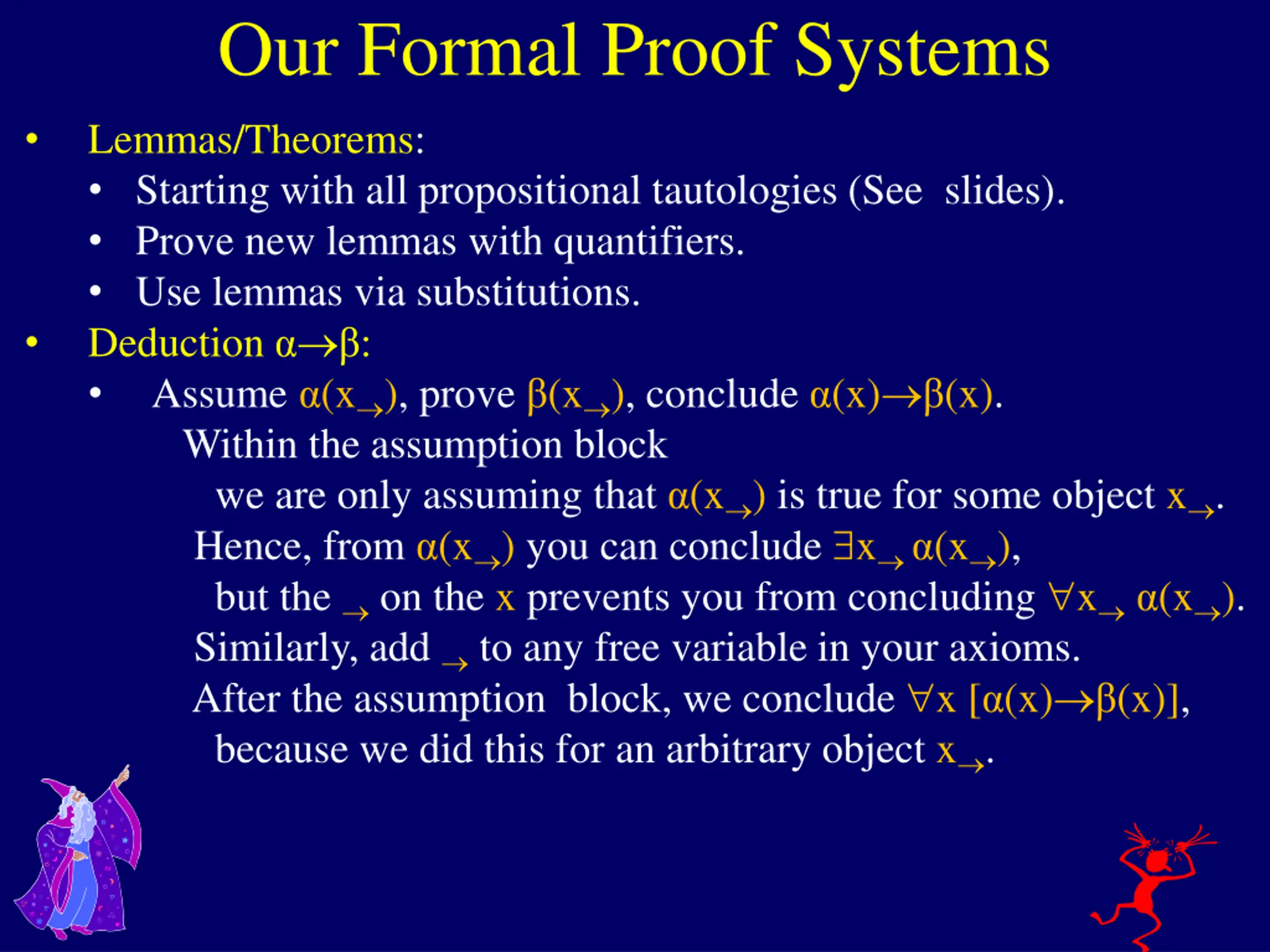 Our Formal Proof Systems

• Lemmas/Theorems:
  • Starting with all propositional tautologies (See slides).
  • Prove new lemmas with quantifiers.
  • Use lemmas via substitutions.
• Deduction $\alpha \rightarrow \beta$:
  • Assume $\alpha(x_{\rightarrow})$, prove $\beta(x_{\rightarrow})$, conclude $\alpha(x) \rightarrow \beta(x)$.

Within the assumption block

we are only assuming that $\alpha(x_{\rightarrow})$ is true for some object $x_{\rightarrow}$.

Hence, from $\alpha(x_{\rightarrow})$ you can conclude $\exists x_{\rightarrow}\ \alpha(x_{\rightarrow})$,

but the $_{\rightarrow}$ on the x prevents you from concluding $\forall x_{\rightarrow}\ \alpha(x_{\rightarrow})$.

Similarly, add $_{\rightarrow}$ to any free variable in your axioms.

After the assumption block, we conclude $\forall x\ [\alpha(x) \rightarrow \beta(x)]$,

because we did this for an arbitrary object $x_{\rightarrow}$.